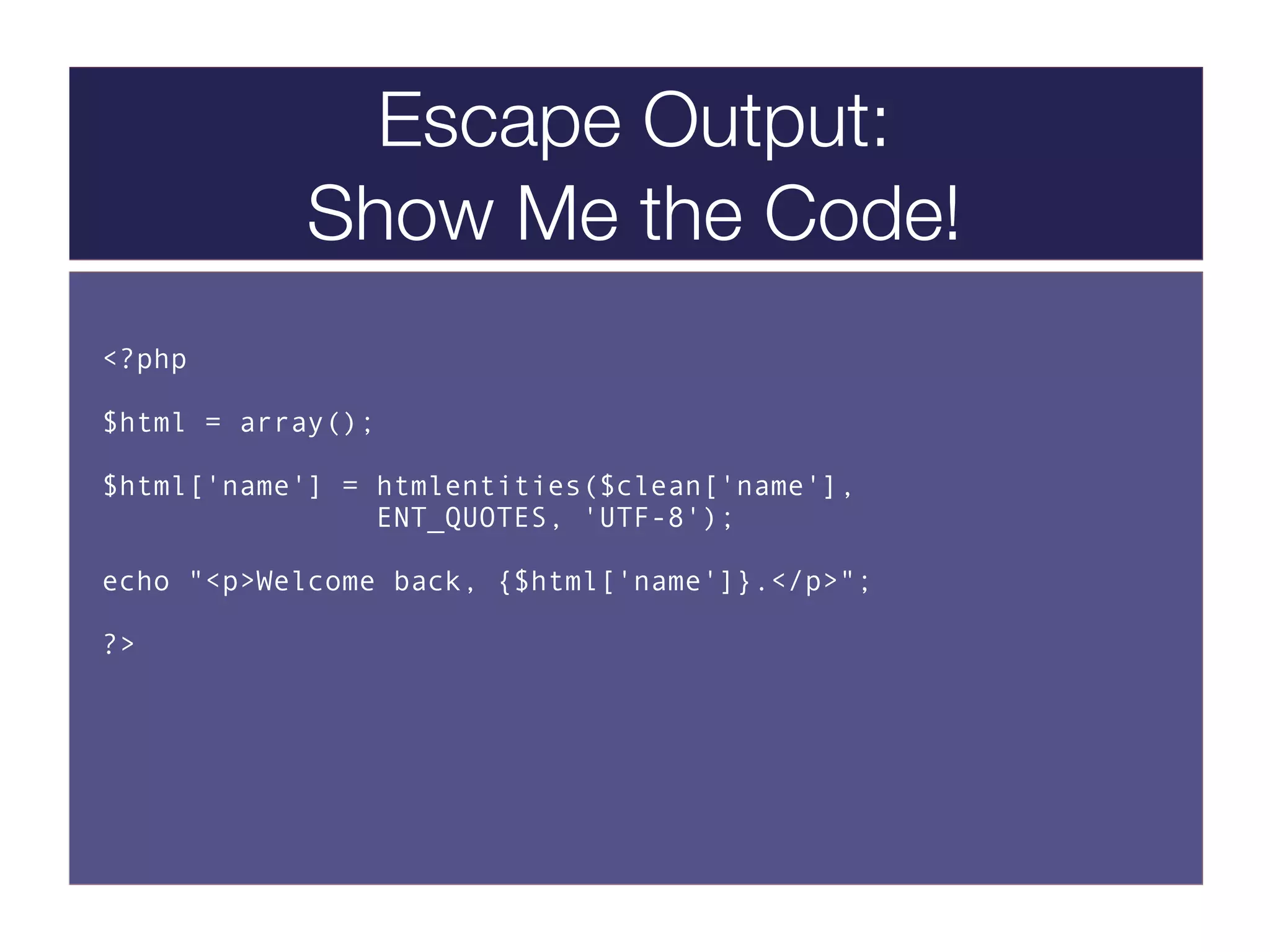 Escape Output:
Show Me the Code!

<?php

$html = array();

$html['name'] = htmlentities($clean['name'],
                ENT_QUOTES, 'UTF-8');

echo "<p>Welcome back, {$html['name']}.</p>";

?>